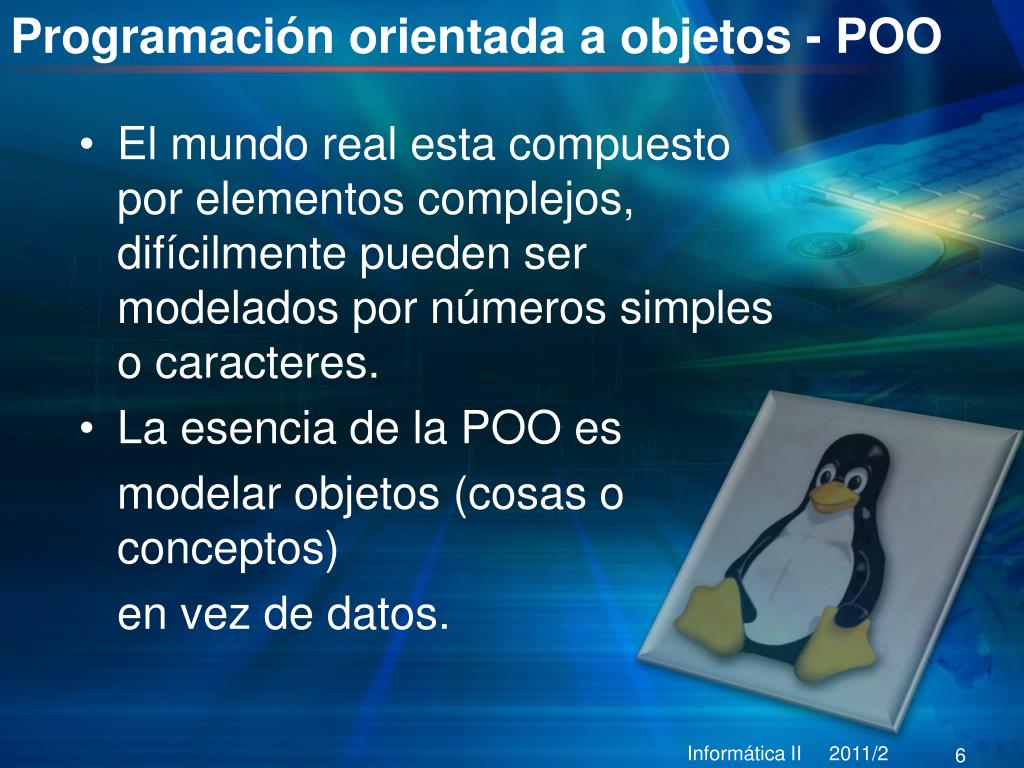 Programación orientada a objetos - POO

• El mundo real esta compuesto por elementos complejos, difícilmente pueden ser modelados por números simples o caracteres.
• La esencia de la POO es modelar objetos (cosas o conceptos) en vez de datos.

Informática II 2011/2 6